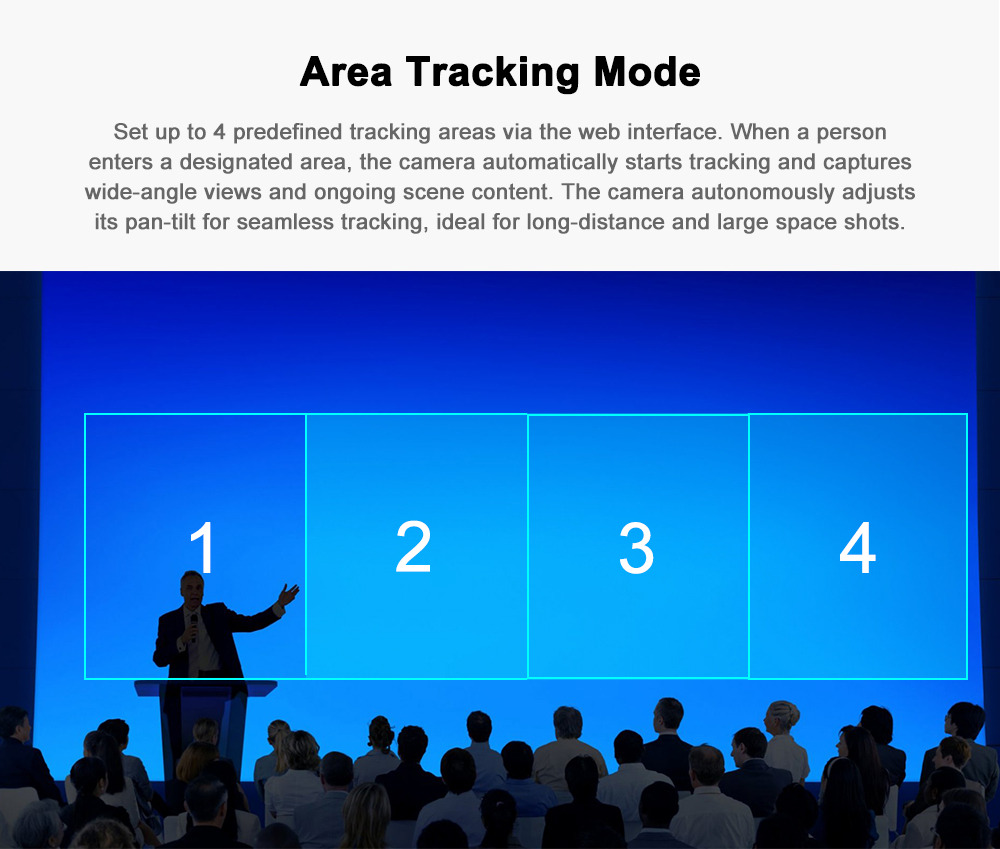 Area Tracking Mode

Set up to 4 predefined tracking areas via the web interface. When a person enters a designated area, the camera automatically starts tracking and captures wide-angle views and ongoing scene content. The camera autonomously adjusts its pan-tilt for seamless tracking, ideal for long-distance and large space shots.

1

2

3

4